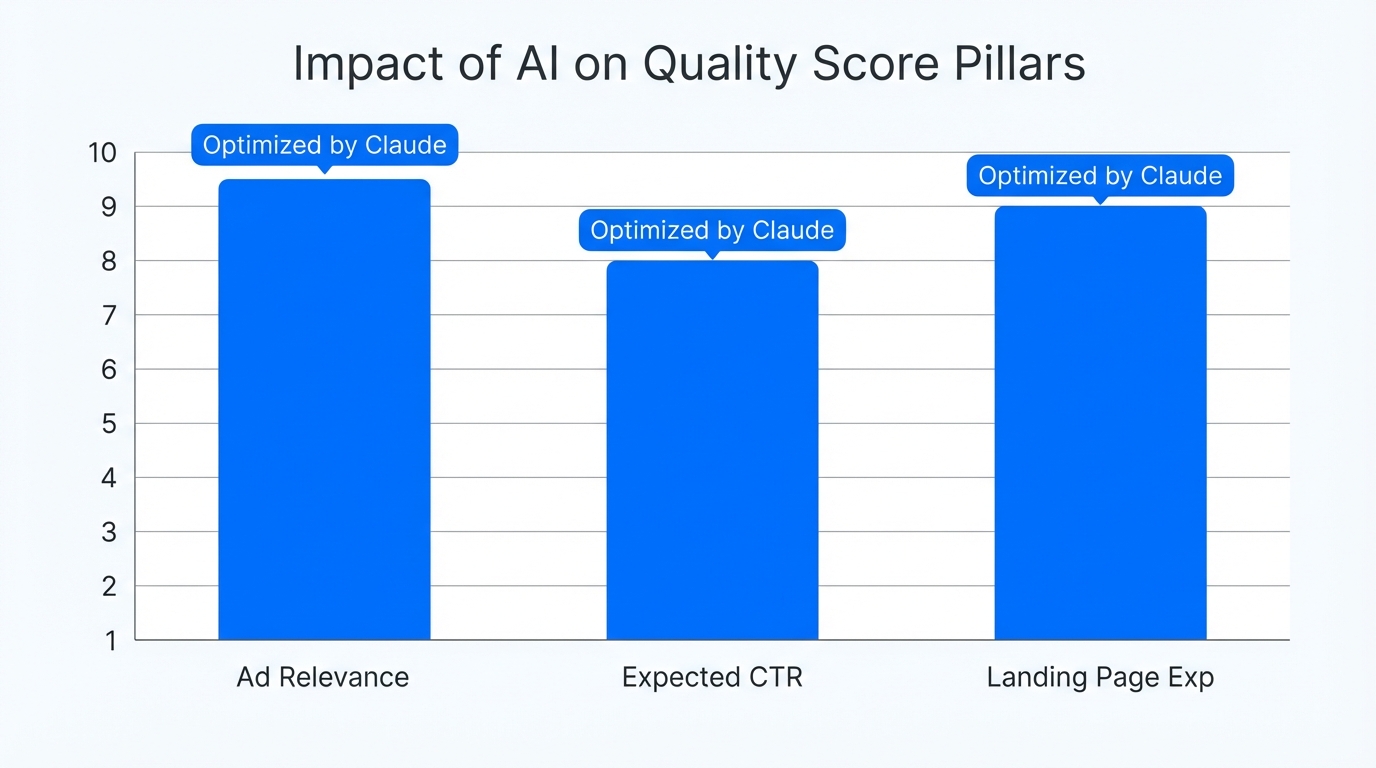 Impact of AI on Quality Score Pillars

10
9
8
7
6
5
4
3
2
1

Optimized by Claude
Optimized by Claude
Optimized by Claude

Ad Relevance
Expected CTR
Landing Page Exp